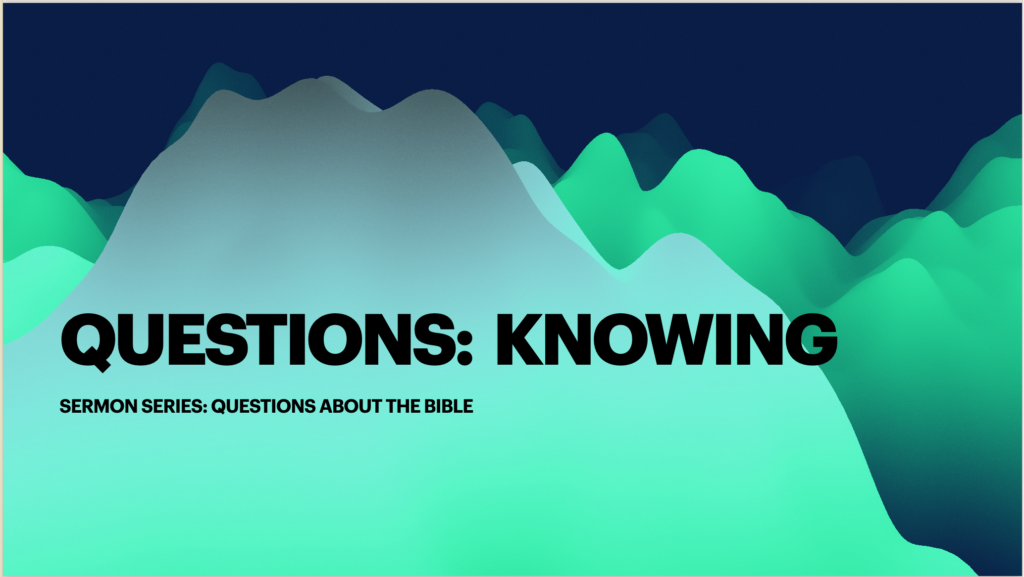 QUESTIONS: KNOWING

SERMON SERIES: QUESTIONS ABOUT THE BIBLE